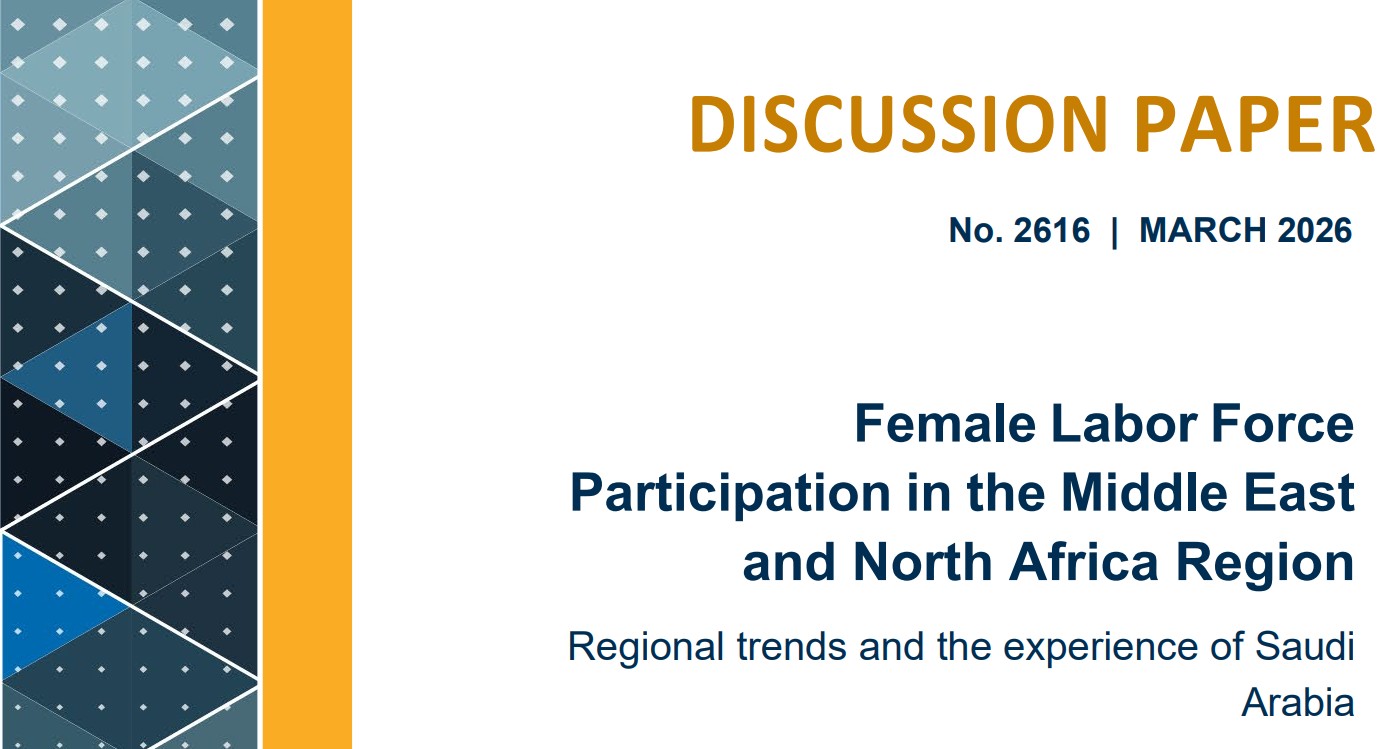 DISCUSSION PAPER

No. 2616 | MARCH 2026

Female Labor Force Participation in the Middle East and North Africa Region

Regional trends and the experience of Saudi Arabia